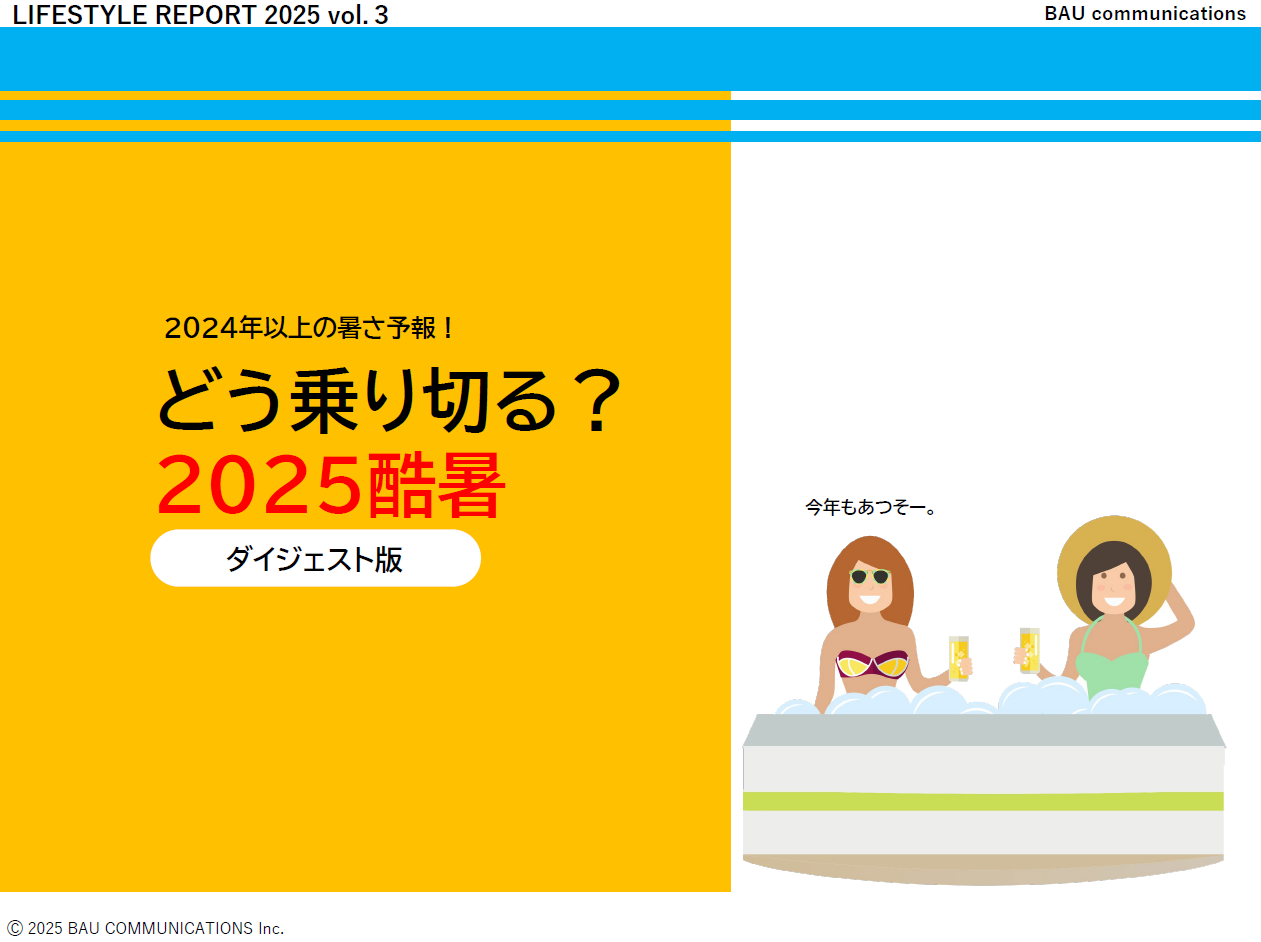 LIFESTYLE REPORT 2025 vol. 3

BAU communications

2024年以上の暑さ予報！

どう乗り切る？

2025酷暑

ダイジェスト版

今年もあつそー。

Ⓒ 2025 BAU COMMUNICATIONS Inc.